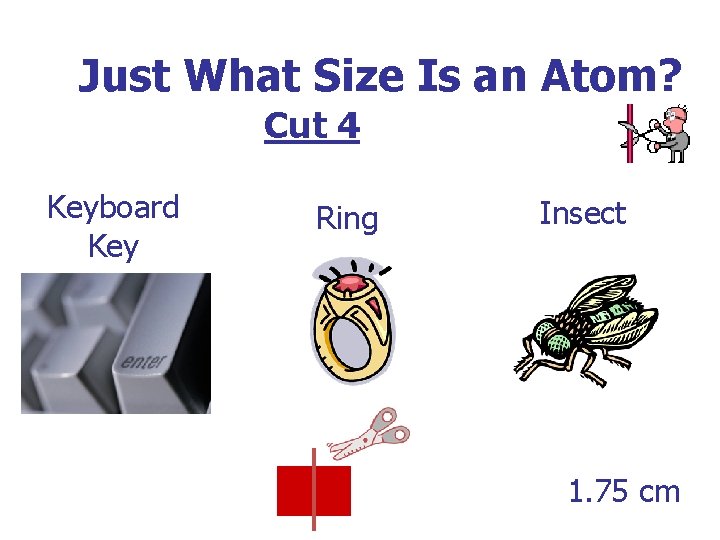 Just What Size Is an Atom?

Cut 4

Keyboard Key

enter

Ring

Insect

1.75 cm